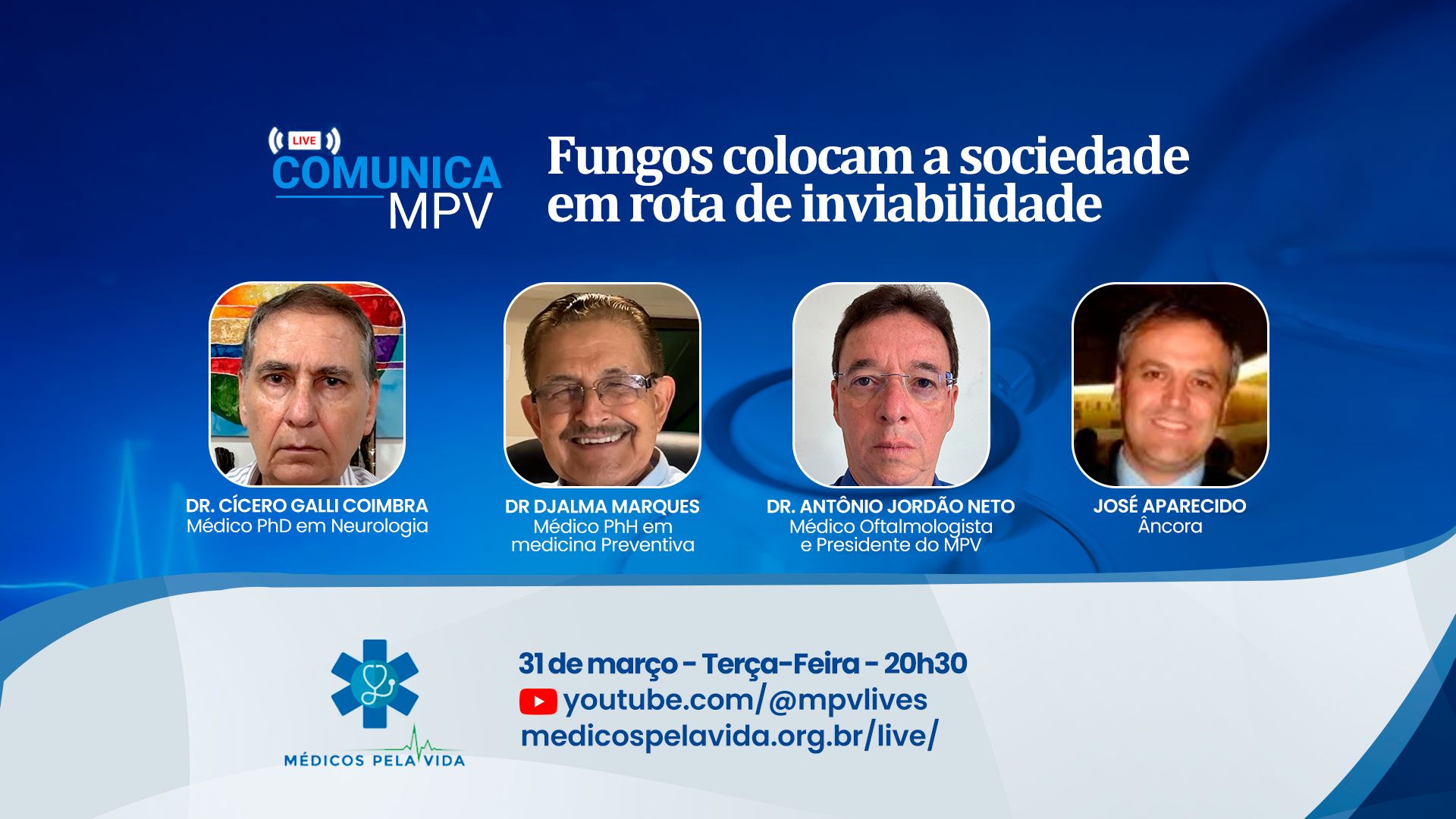 LIVE
COMUNICA
MPV

Fungos colocam a sociedade em rota de inviabilidade

DR. CÍCERO GALLI COIMBRA
Médico PhD em Neurologia

DR DJALMA MARQUES
Médico PhH em medicina Preventiva

DR. ANTÔNIO JORDÃO NETO
Médico Oftalmologista e Presidente do MPV

JOSÉ APARECIDO
Âncora

MÉDICOS PELA VIDA

31 de março - Terça-Feira - 20h30
youtube.com/@mpvlives
medicospelavida.org.br/live/